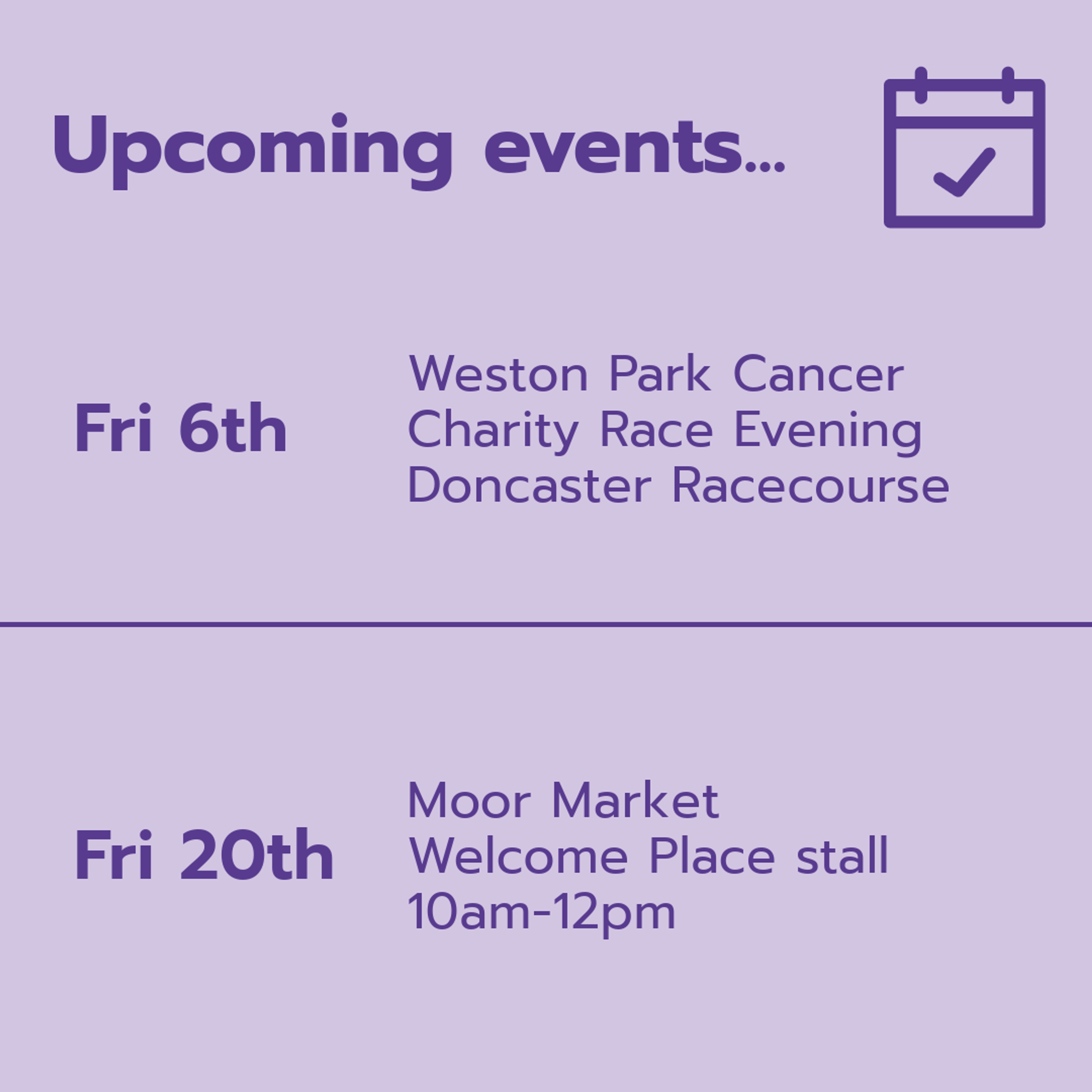 Upcoming events...

Fri 6th

Weston Park Cancer
Charity Race Evening
Doncaster Racecourse

Fri 20th

Moor Market
Welcome Place stall
10am-12pm